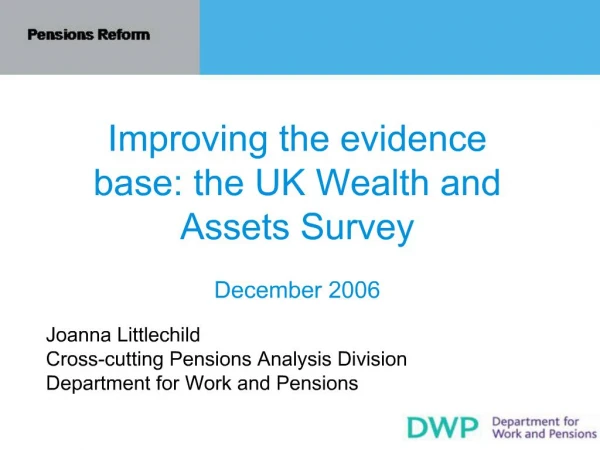 Pensions Reform

Improving the evidence base: the UK Wealth and Assets Survey

December 2006

Joanna Littlechild
Cross-cutting Pensions Analysis Division
Department for Work and Pensions

DWP Department for Work and Pensions